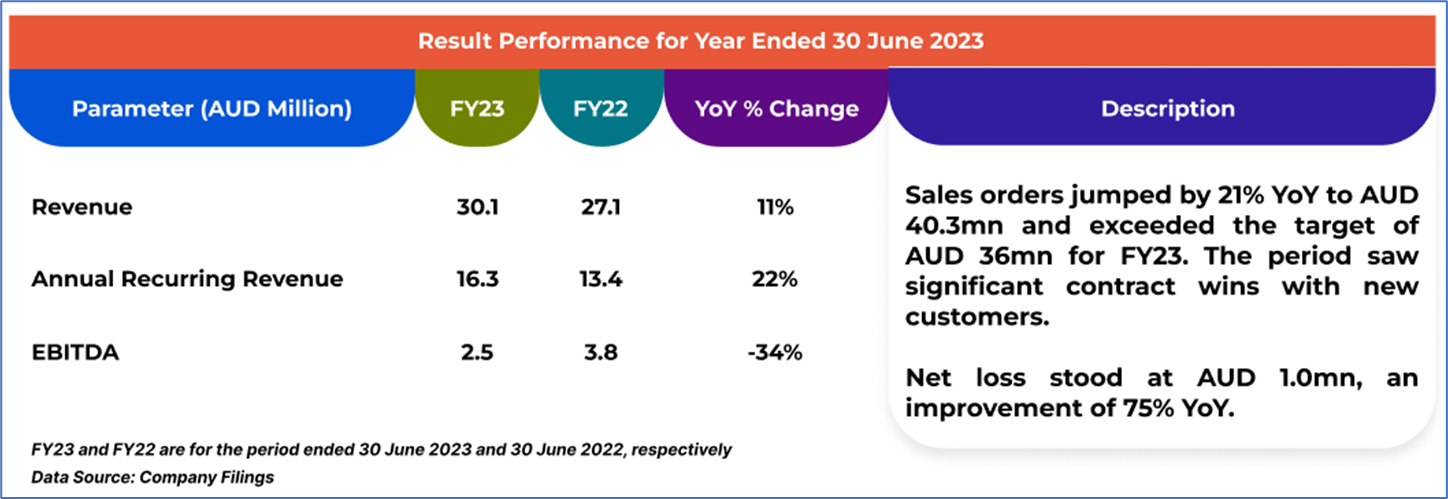 Result Performance for Year Ended 30 June 2023

| Parameter (AUD Million) | FY23 | FY22 | YoY % Change |
|---|---|---|---|
| Revenue | 30.1 | 27.1 | 11% |
| Annual Recurring Revenue | 16.3 | 13.4 | 22% |
| EBITDA | 2.5 | 3.8 | -34% |

Description

Sales orders jumped by 21% YoY to AUD 40.3mn and exceeded the target of AUD 36mn for FY23. The period saw significant contract wins with new customers.

Net loss stood at AUD 1.0mn, an improvement of 75% YoY.

FY23 and FY22 are for the period ended 30 June 2023 and 30 June 2022, respectively
Data Source: Company Filings